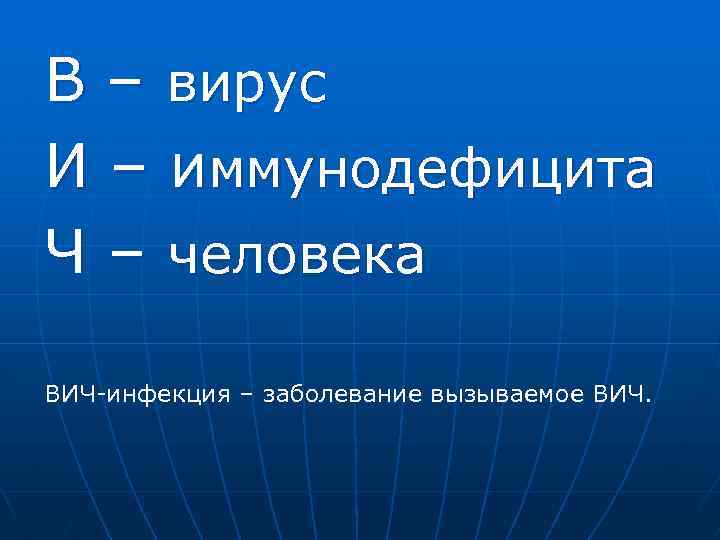 В – вирус
И – иммунодефицита
Ч – человека

ВИЧ-инфекция – заболевание вызываемое ВИЧ.